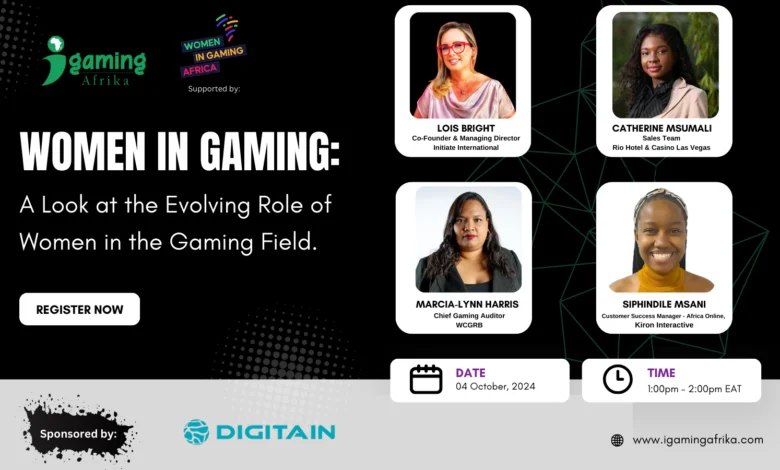 igaming Afrika

WOMEN IN GAMING AFRICA

Supported by:

WOMEN IN GAMING:

A Look at the Evolving Role of Women in the Gaming Field.

REGISTER NOW

LOIS BRIGHT
Co-Founder & Managing Director
Initiate International

CATHERINE MSUMALI
Sales Team
Rio Hotel & Casino Las Vegas

MARCIA-LYNN HARRIS
Chief Gaming Auditor
WCGRB

SIPHINDILE MSANI
Customer Success Manager - Africa Online,
Kiron Interactive

DATE
04 October, 2024

TIME
1:00pm - 2:00pm EAT

Sponsored by:

DIGITAIN

www.igamingafrika.com